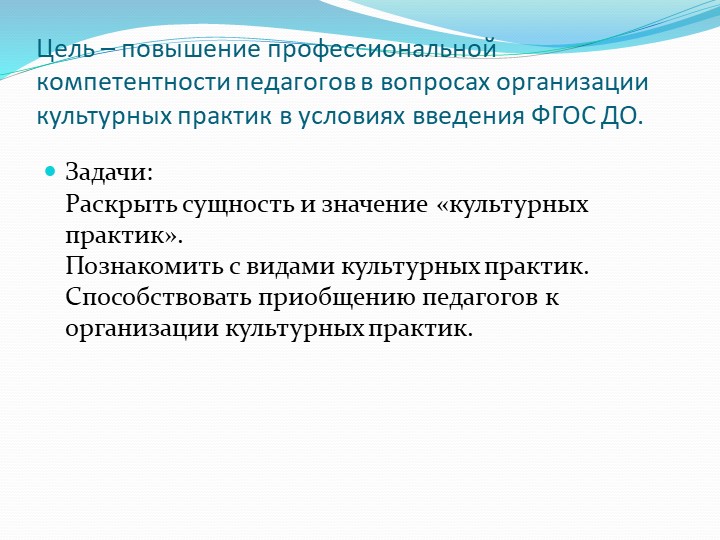 Цель – повышение профессиональной компетентности педагогов в вопросах организации культурных практик в условиях введения ФГОС ДО.

Задачи:
Раскрыть сущность и значение «культурных практик».
Познакомить с видами культурных практик.
Способствовать приобщению педагогов к организации культурных практик.